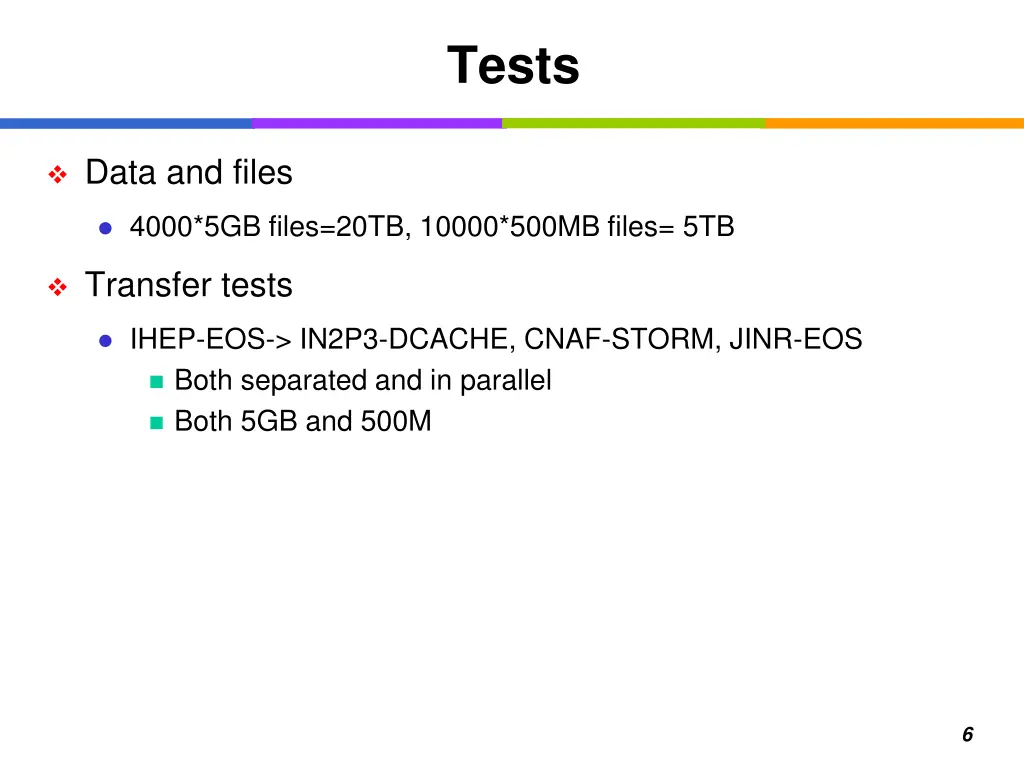 Tests

Data and files

4000*5GB files=20TB, 10000*500MB files= 5TB

Transfer tests

IHEP-EOS-> IN2P3-DCACHE, CNAF-STORM, JINR-EOS

Both separated and in parallel

Both 5GB and 500M

6